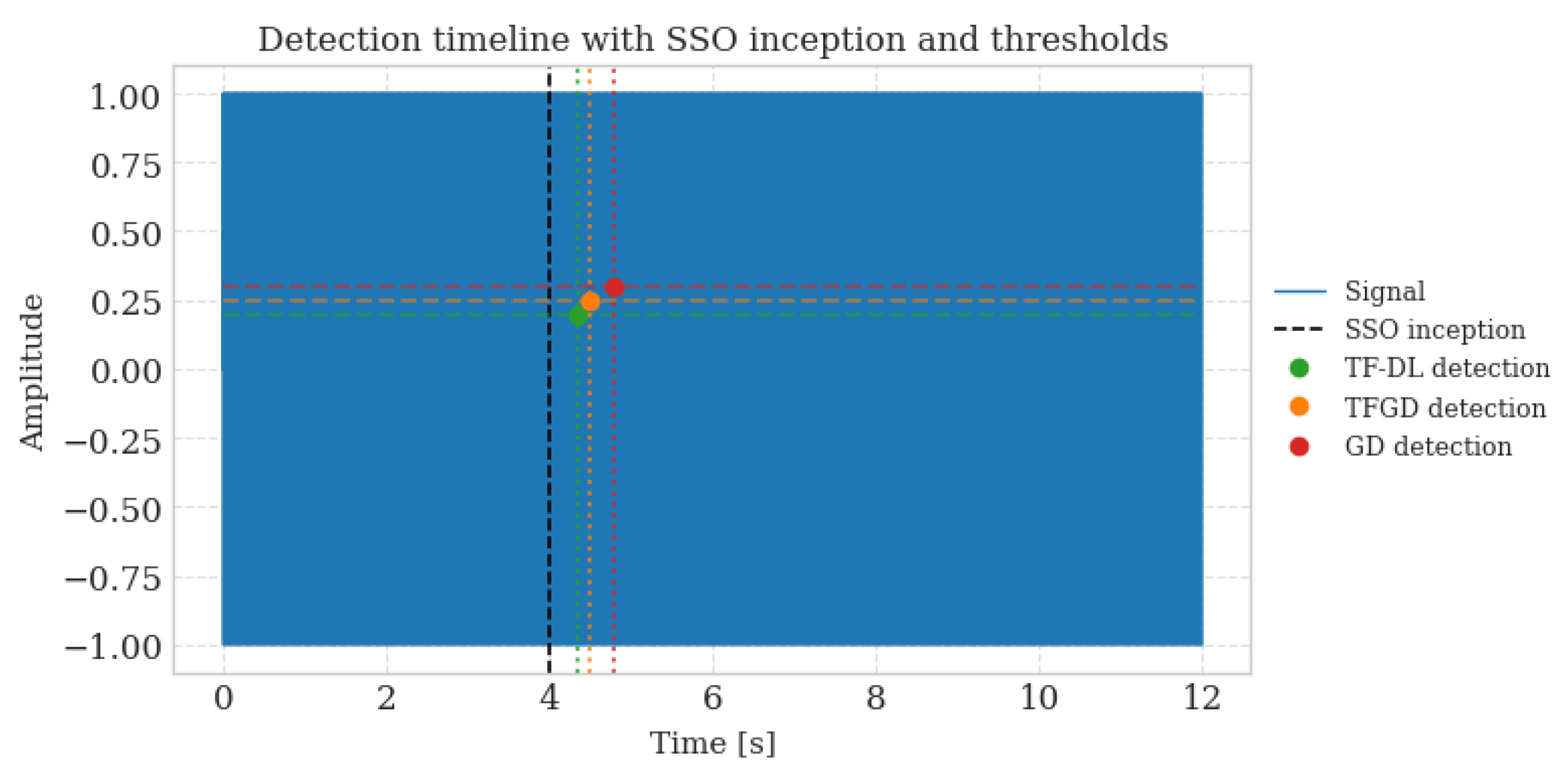 Detection timeline with SSO inception and thresholds

Amplitude

1.00
0.75
0.50
0.25
0.00
−0.25
−0.50
−0.75
−1.00

0
2
4
6
8
10
12

Time [s]

Signal
SSO inception
TF-DL detection
TFGD detection
GD detection